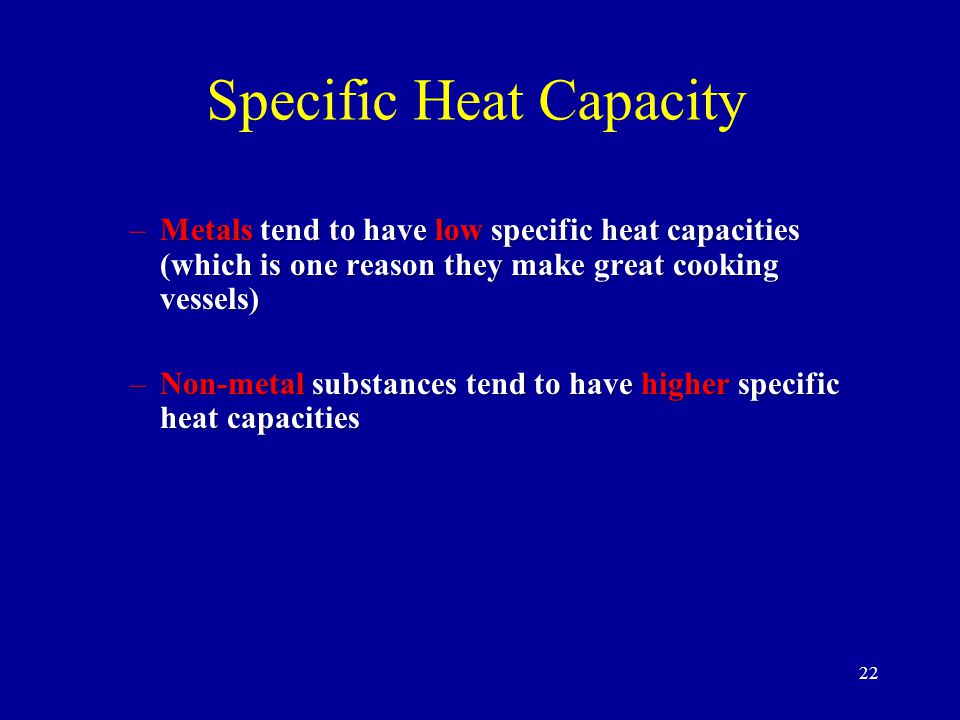 Specific Heat Capacity

– Metals tend to have low specific heat capacities (which is one reason they make great cooking vessels)

– Non-metal substances tend to have higher specific heat capacities

22